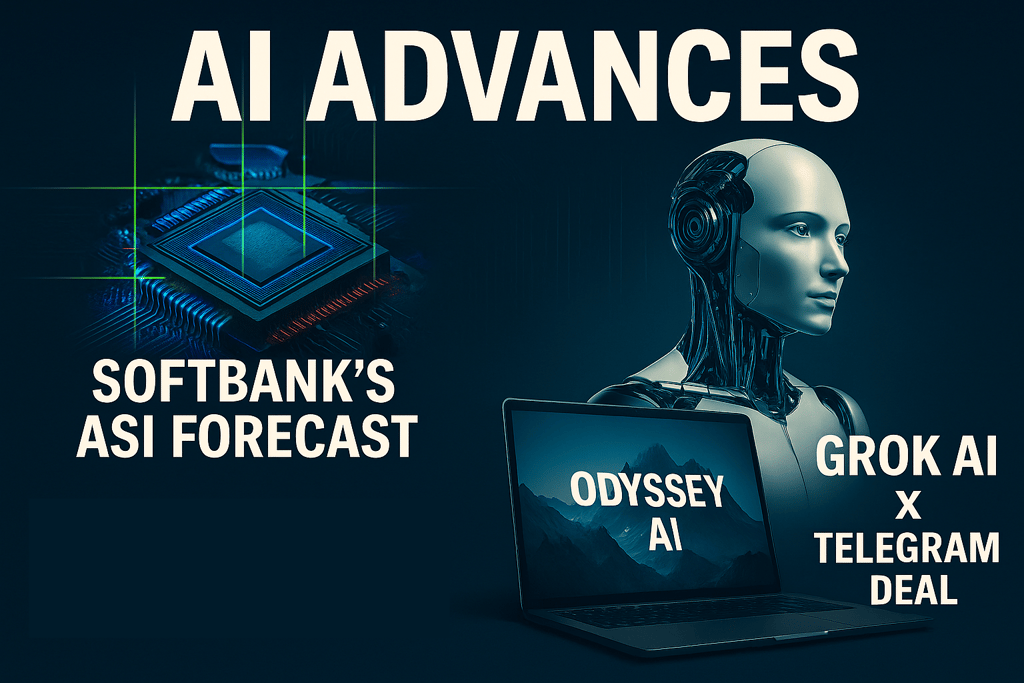 AI ADVANCES

SOFTBANK'S ASI FORECAST

ODYSSEY AI

GROK AI
X
TELEGRAM DEAL